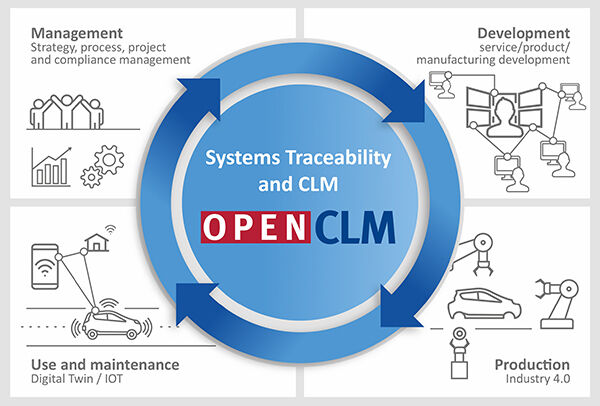 Management
Strategy, process, project and compliance management

Development
service/product/ manufacturing development

Systems Traceability and CLM

OPEN CLM

Use and maintenance
Digital Twin / IOT

Production
Industry 4.0